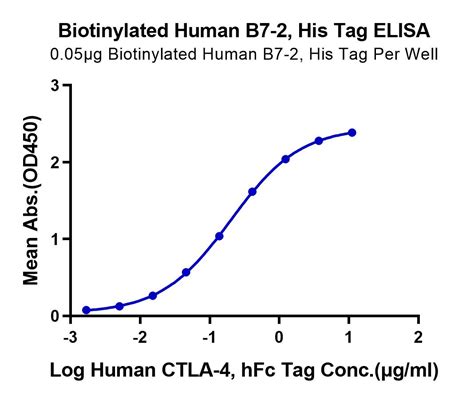 Biotinylated Human B7-2, His Tag ELISA
0.05μg Biotinylated Human B7-2, His Tag Per Well

Mean Abs.(OD450)

3
2
1
0

-3
-2
-1
0
1
2

Log Human CTLA-4, hFc Tag Conc.(μg/ml)